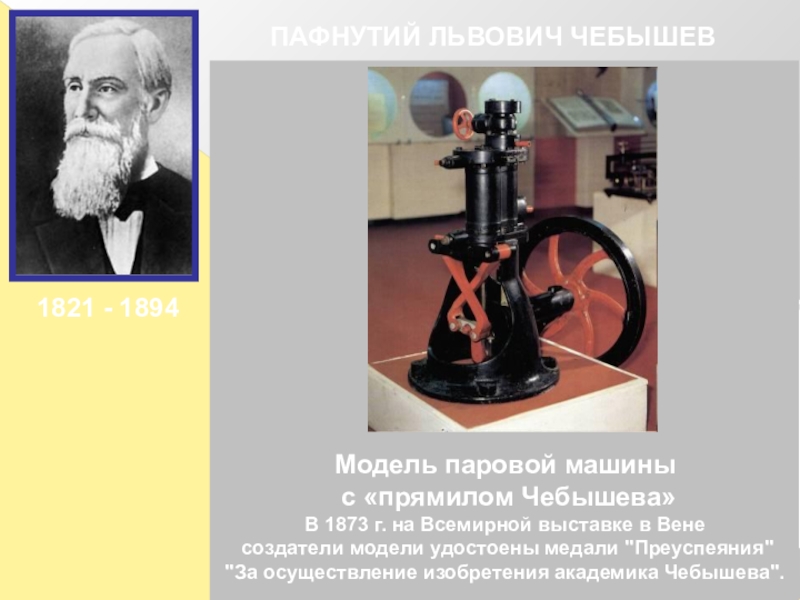 ПАФНУТИЙ ЛЬВОВИЧ ЧЕБЫШЕВ

1821 - 1894

Модель паровой машины
с «прямилом Чебышева»
В 1873 г. на Всемирной выставке в Вене
создатели модели удостоены медали "Преуспеяния"
"За осуществление изобретения академика Чебышева".